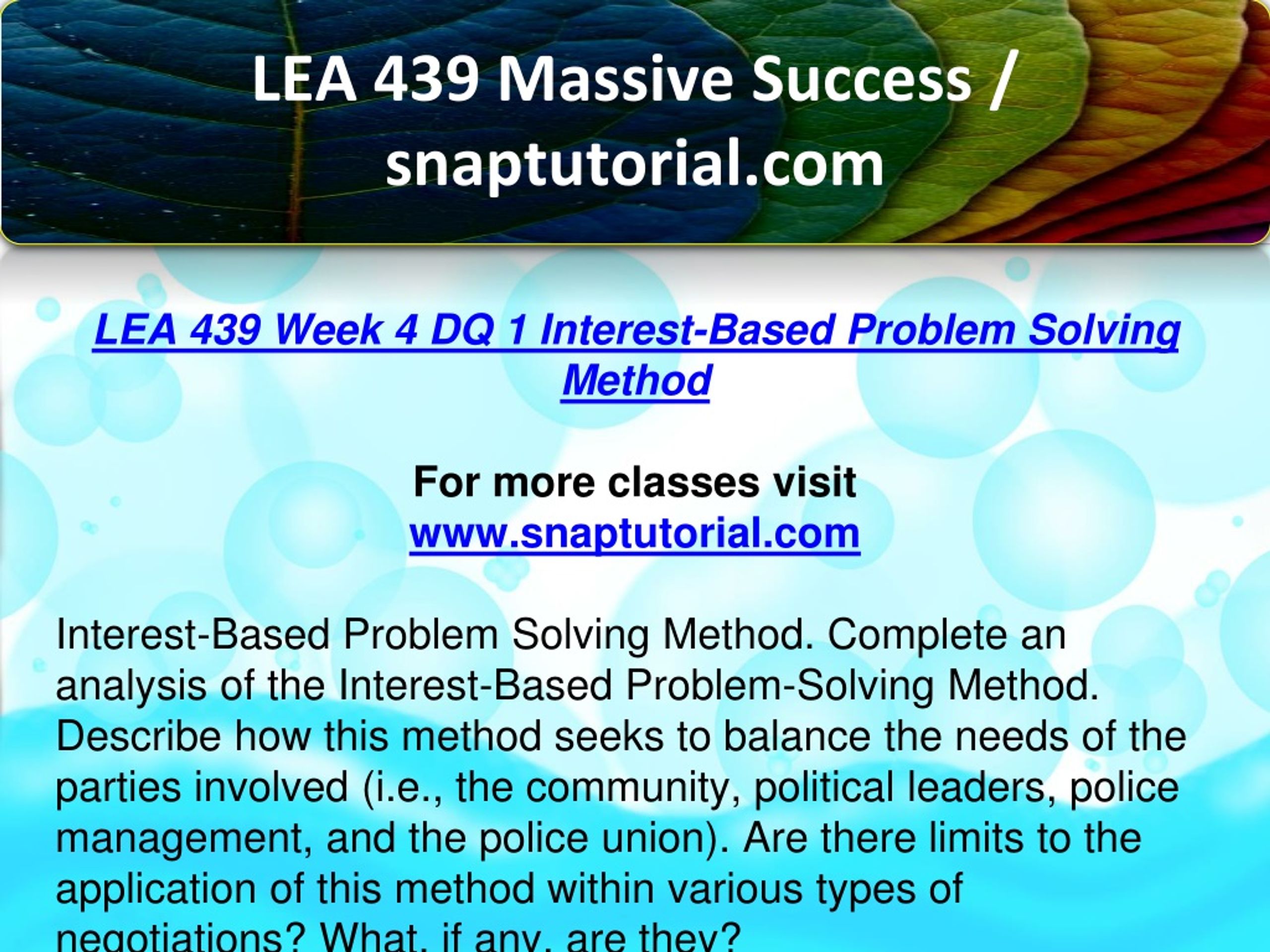 LEA 439 Massive Success / snaptutorial.com

LEA 439 Week 4 DQ 1 Interest-Based Problem Solving Method

For more classes visit
www.snaptutorial.com

Interest-Based Problem Solving Method. Complete an analysis of the Interest-Based Problem-Solving Method. Describe how this method seeks to balance the needs of the parties involved (i.e., the community, political leaders, police management, and the police union). Are there limits to the application of this method within various types of negotiations? What, if any, are they?